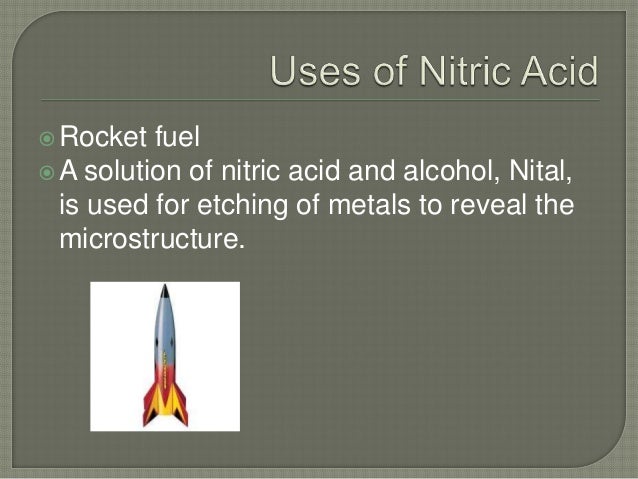 Uses of Nitric Acid

Rocket fuel

A solution of nitric acid and alcohol, Nital, is used for etching of metals to reveal the microstructure.